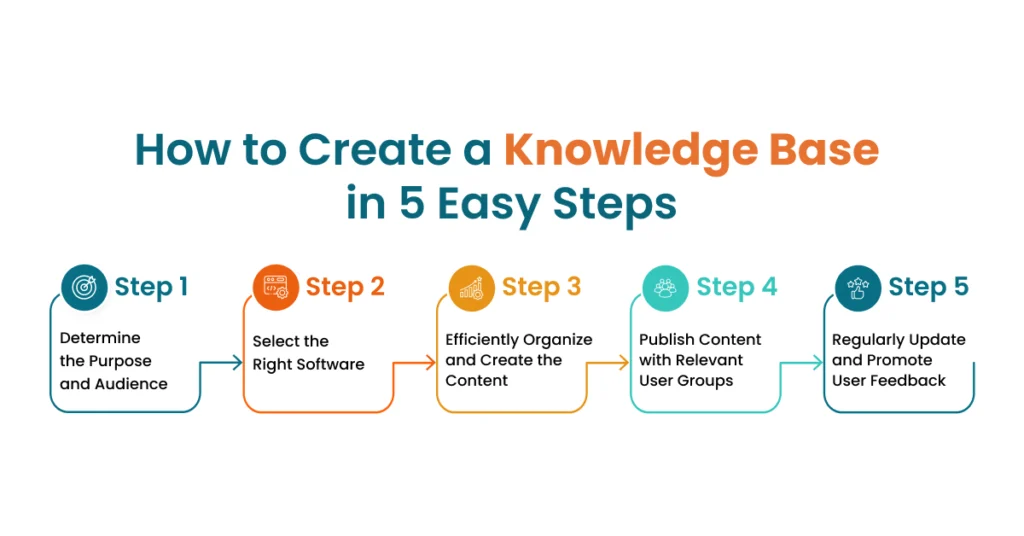 How to Create a Knowledge Base in 5 Easy Steps

Step 1
Determine the Purpose and Audience

Step 2
Select the Right Software

Step 3
Efficiently Organize and Create the Content

Step 4
Publish Content with Relevant User Groups

Step 5
Regularly Update and Promote User Feedback